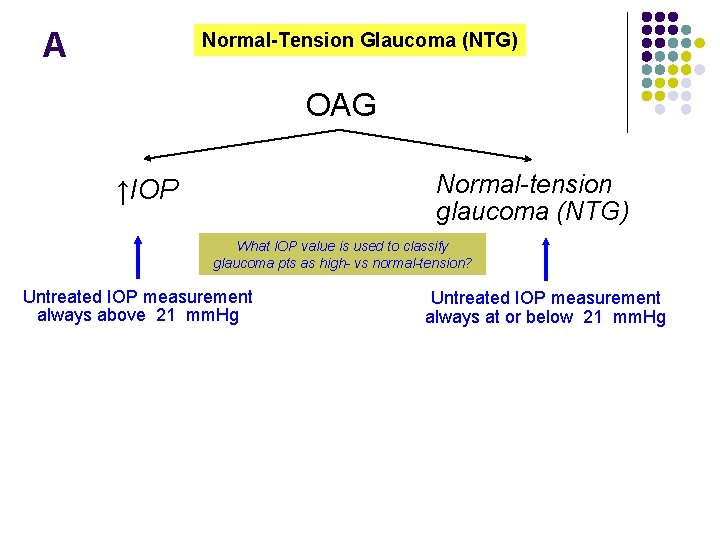 A

Normal-Tension Glaucoma (NTG)

OAG

↑IOP

Normal-tension glaucoma (NTG)

What IOP value is used to classify glaucoma pts as high- vs normal-tension?

Untreated IOP measurement always above 21 mmHg

Untreated IOP measurement always at or below 21 mmHg